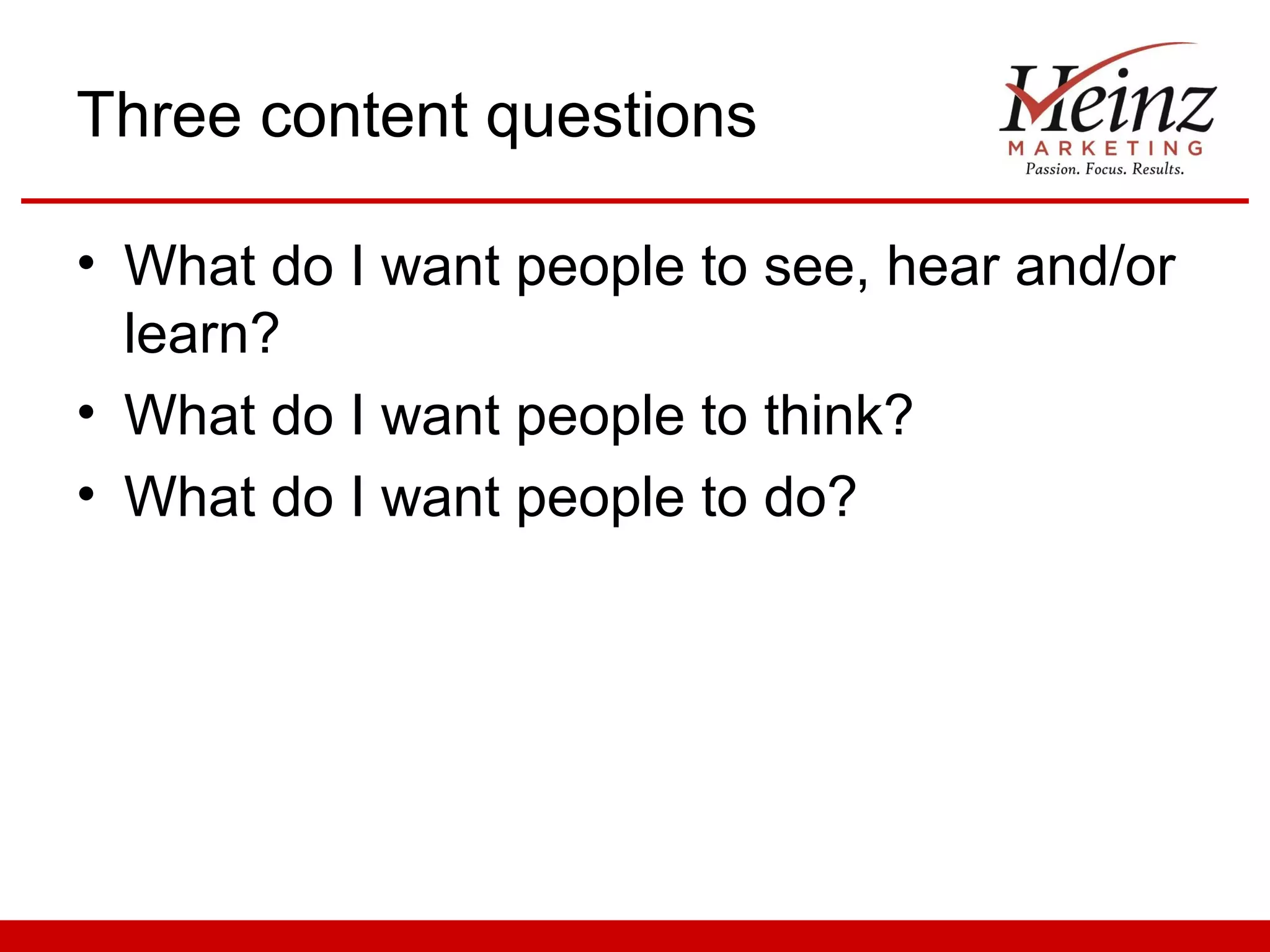 Three content questions

Heinz
MARKETING
Passion. Focus. Results.

• What do I want people to see, hear and/or learn?
• What do I want people to think?
• What do I want people to do?